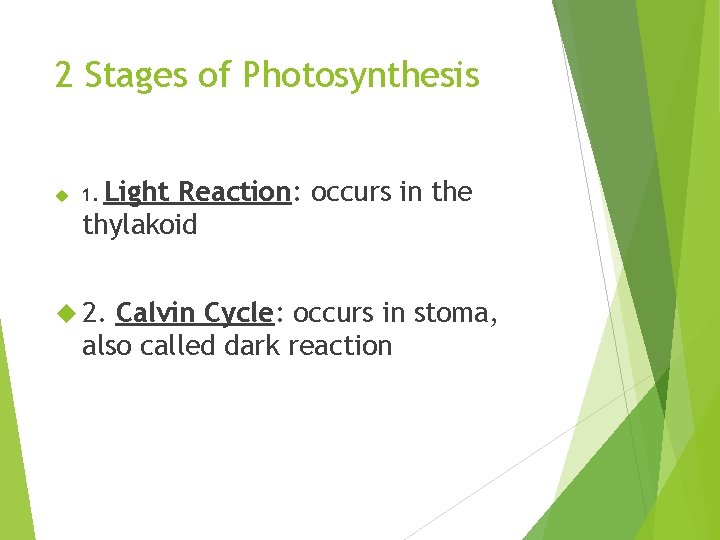 2 Stages of Photosynthesis

1. Light Reaction: occurs in the thylakoid

2. Calvin Cycle: occurs in stoma, also called dark reaction